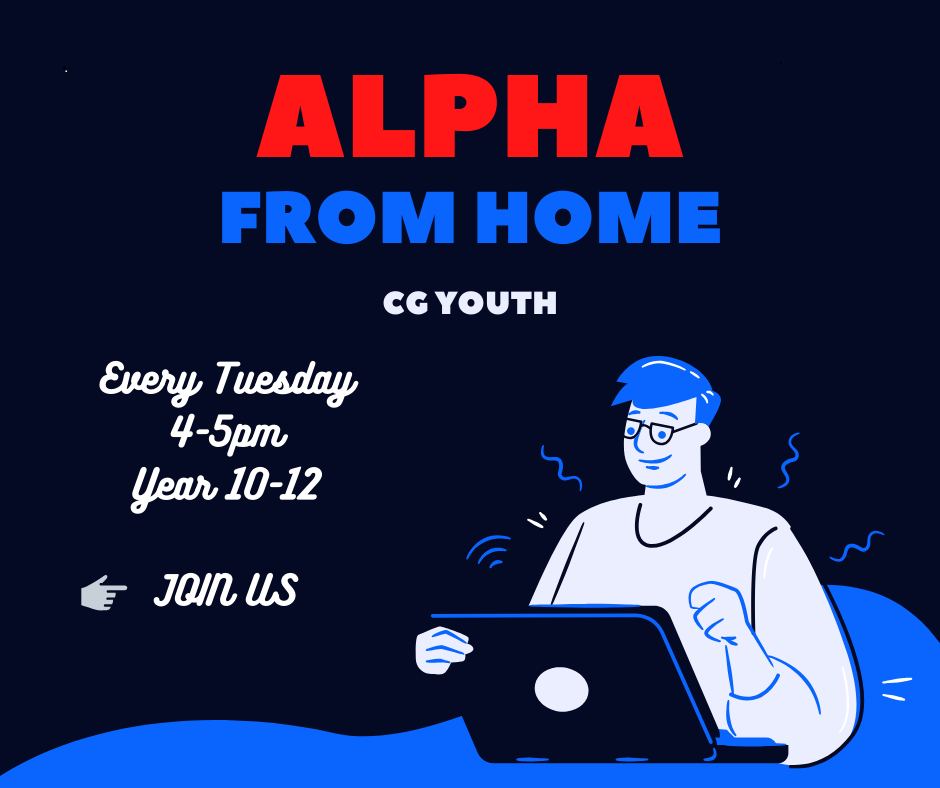 ALPHA
FROM HOME

CG YOUTH

Every Tuesday
4-5pm
Year 10-12

JOIN US